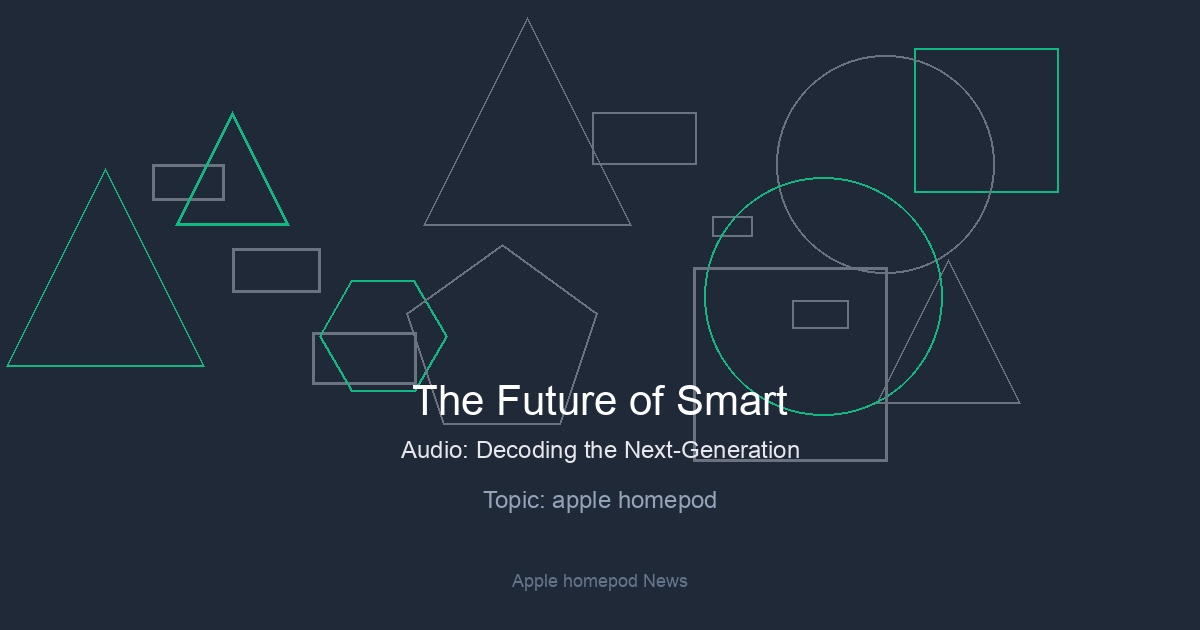 The Future of Smart

Audio: Decoding the Next-Generation

Topic: apple homepod

Apple homepod News